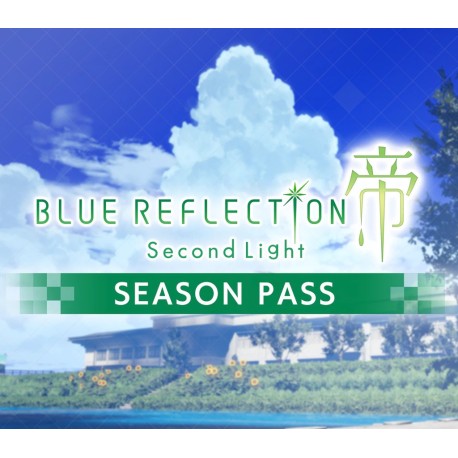 BLUE REFLECTION 帝
Second Light
SEASON PASS